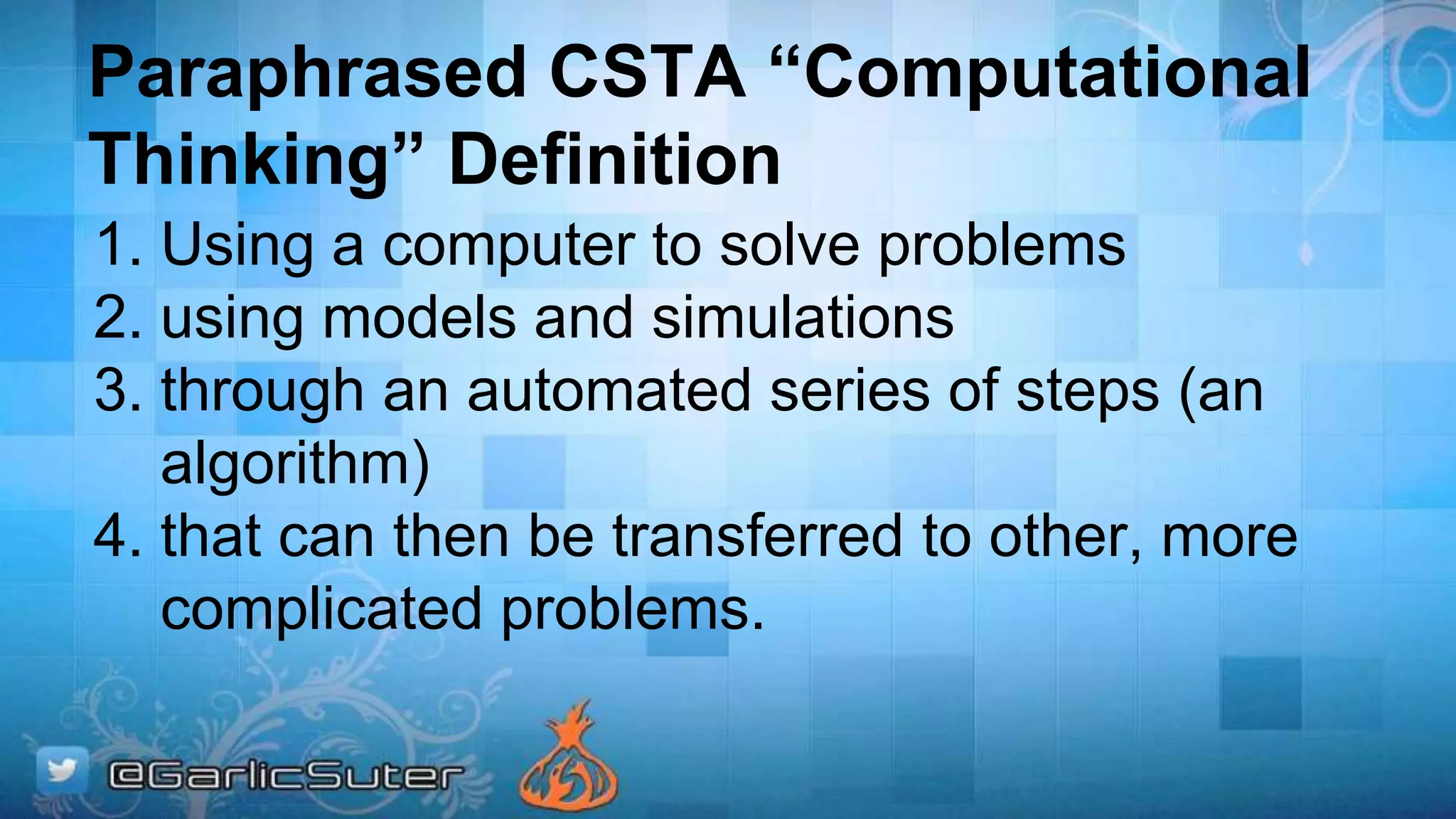 Paraphrased CSTA “Computational Thinking” Definition

1. Using a computer to solve problems
2. using models and simulations
3. through an automated series of steps (an algorithm)
4. that can then be transferred to other, more complicated problems.

@GarlicSuter